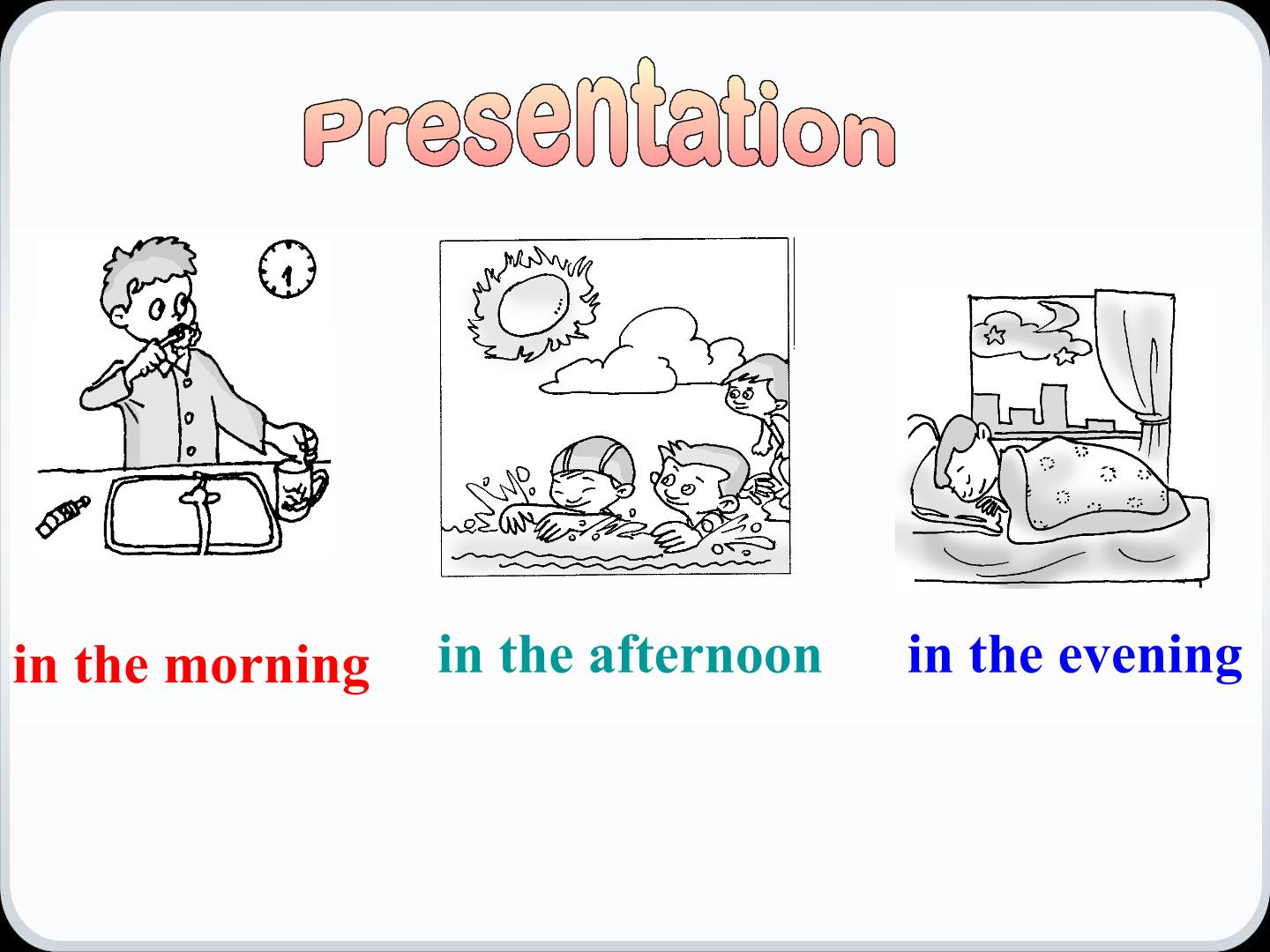 Presentation

in the morning

in the afternoon

in the evening